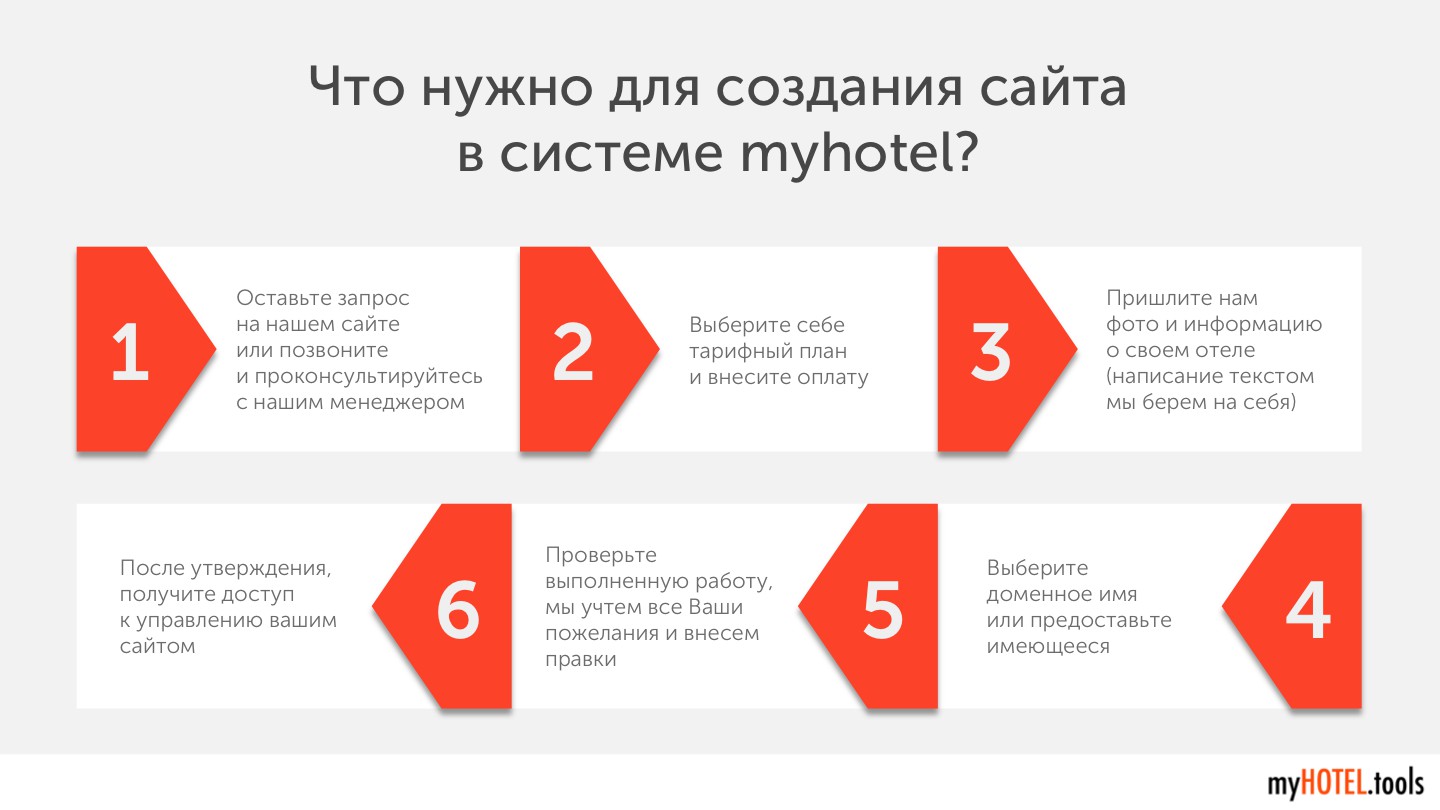 Что нужно для создания сайта в системе myhotel?

1

Оставьте запрос на нашем сайте или позвоните и проконсультируйтесь с нашим менеджером

2

Выберите себе тарифный план и внесите оплату

3

Пришлите нам фото и информацию о своем отеле (написание текстом мы берем на себя)

4

Выберите доменное имя или предоставьте имеющееся

5

Проверьте выполненную работу, мы учтем все Ваши пожелания и внесем правки

6

После утверждения, получите доступ к управлению вашим сайтом

myHOTEL.tools